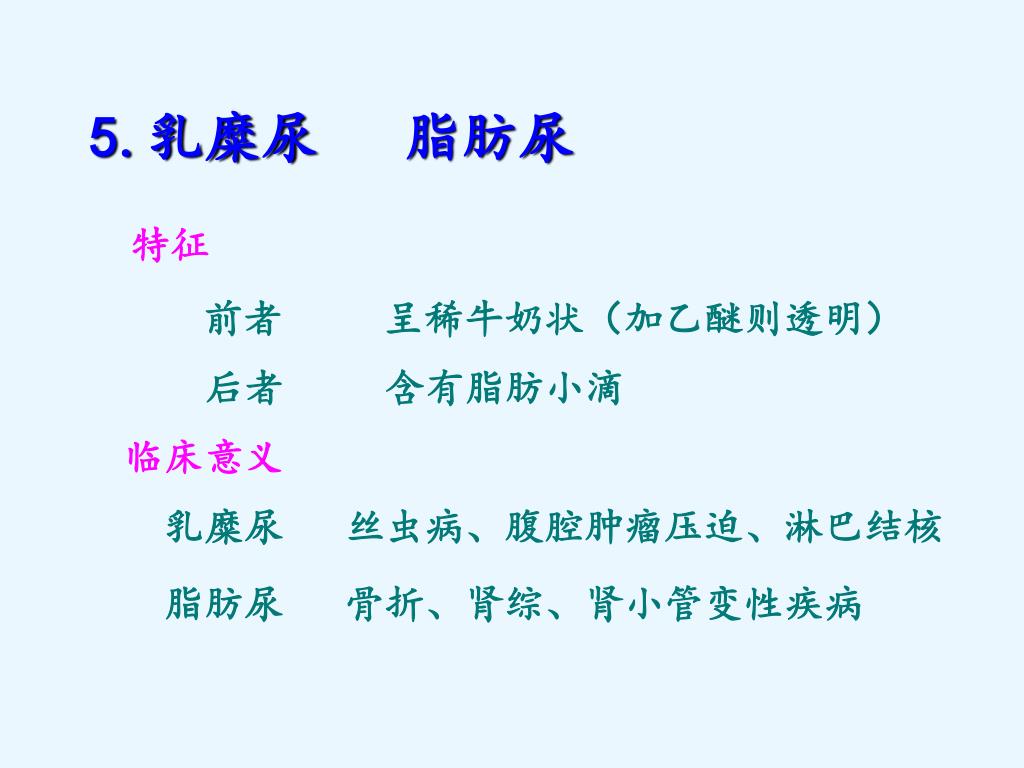 5. 乳糜尿　　脂肪尿

特征

前者　　呈稀牛奶状（加乙醚则透明）

后者　　含有脂肪小滴

临床意义

乳糜尿　　丝虫病、腹腔肿瘤压迫、淋巴结核

脂肪尿　　骨折、肾综、肾小管变性疾病